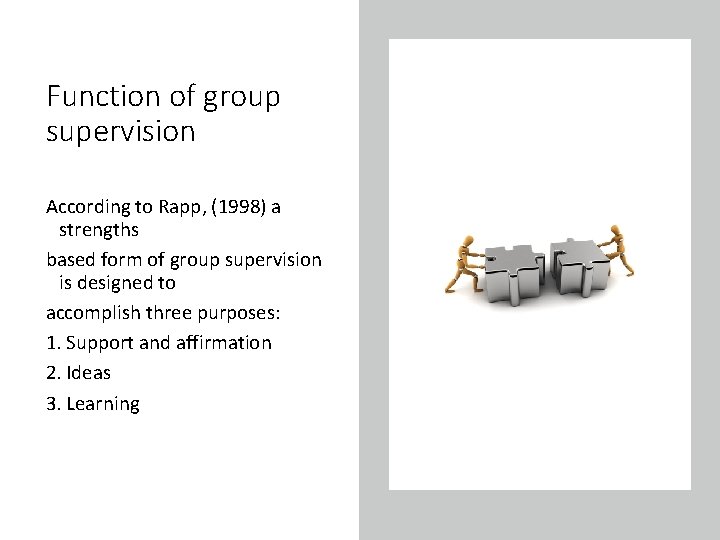 Function of group supervision

According to Rapp, (1998) a strengths

based form of group supervision is designed to

accomplish three purposes:

1. Support and affirmation

2. Ideas

3. Learning